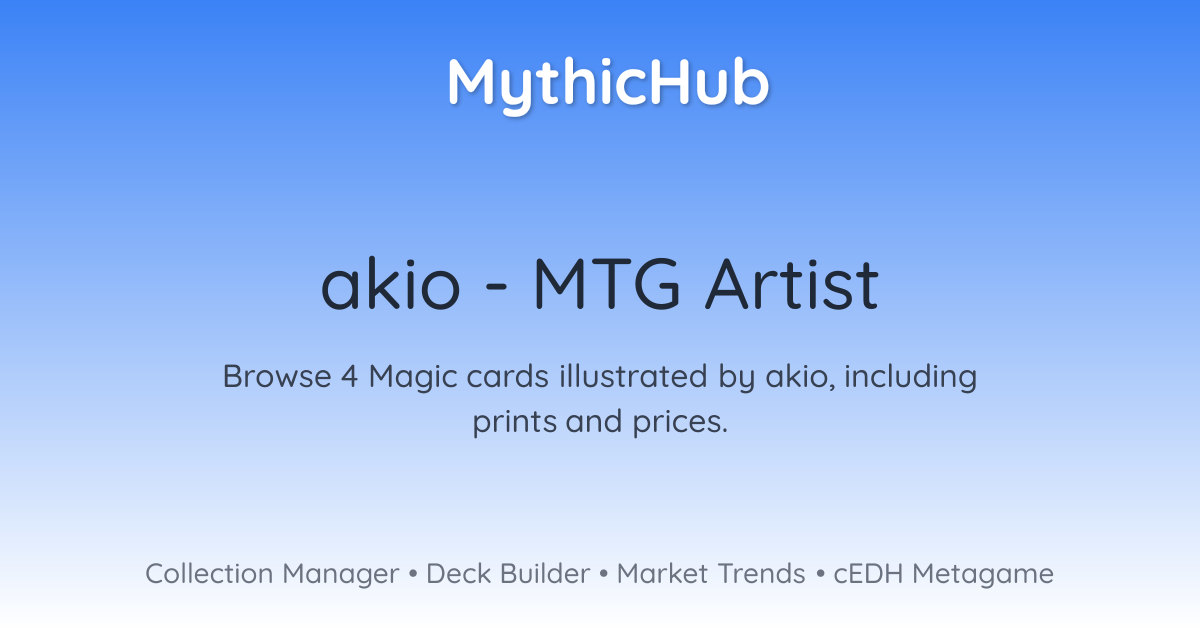 MythicHub

akio - MTG Artist

Browse 4 Magic cards illustrated by akio, including prints and prices.

Collection Manager • Deck Builder • Market Trends • cEDH Metagame